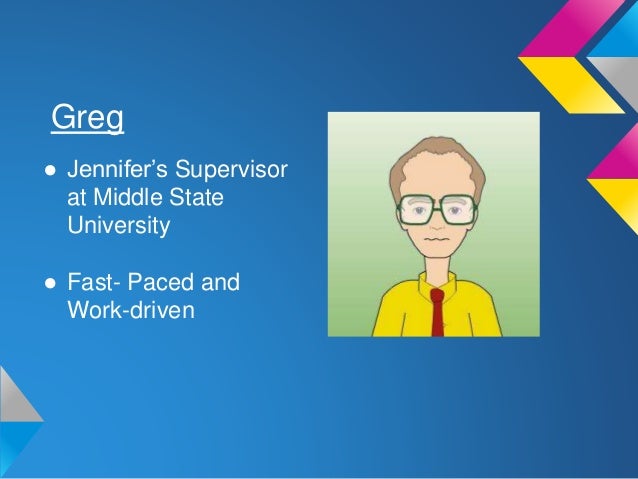 Greg

● Jennifer's Supervisor at Middle State University

● Fast- Paced and Work-driven